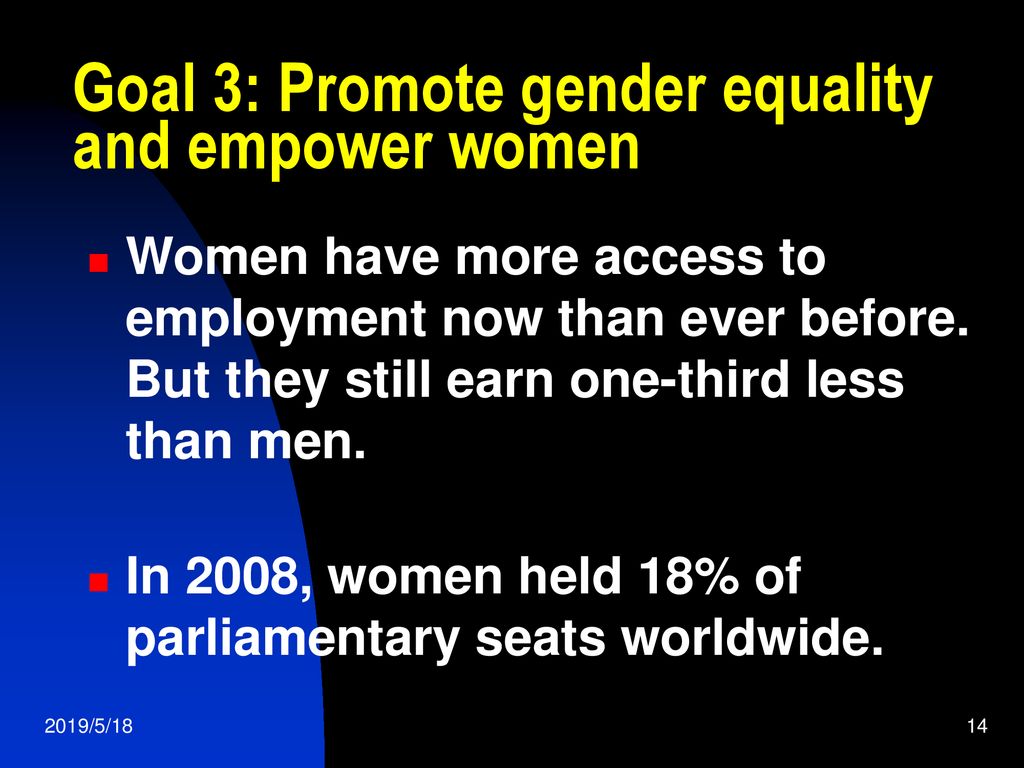 Goal 3: Promote gender equality and empower women

Women have more access to employment now than ever before. But they still earn one-third less than men.

In 2008, women held 18% of parliamentary seats worldwide.

2019/5/18

14